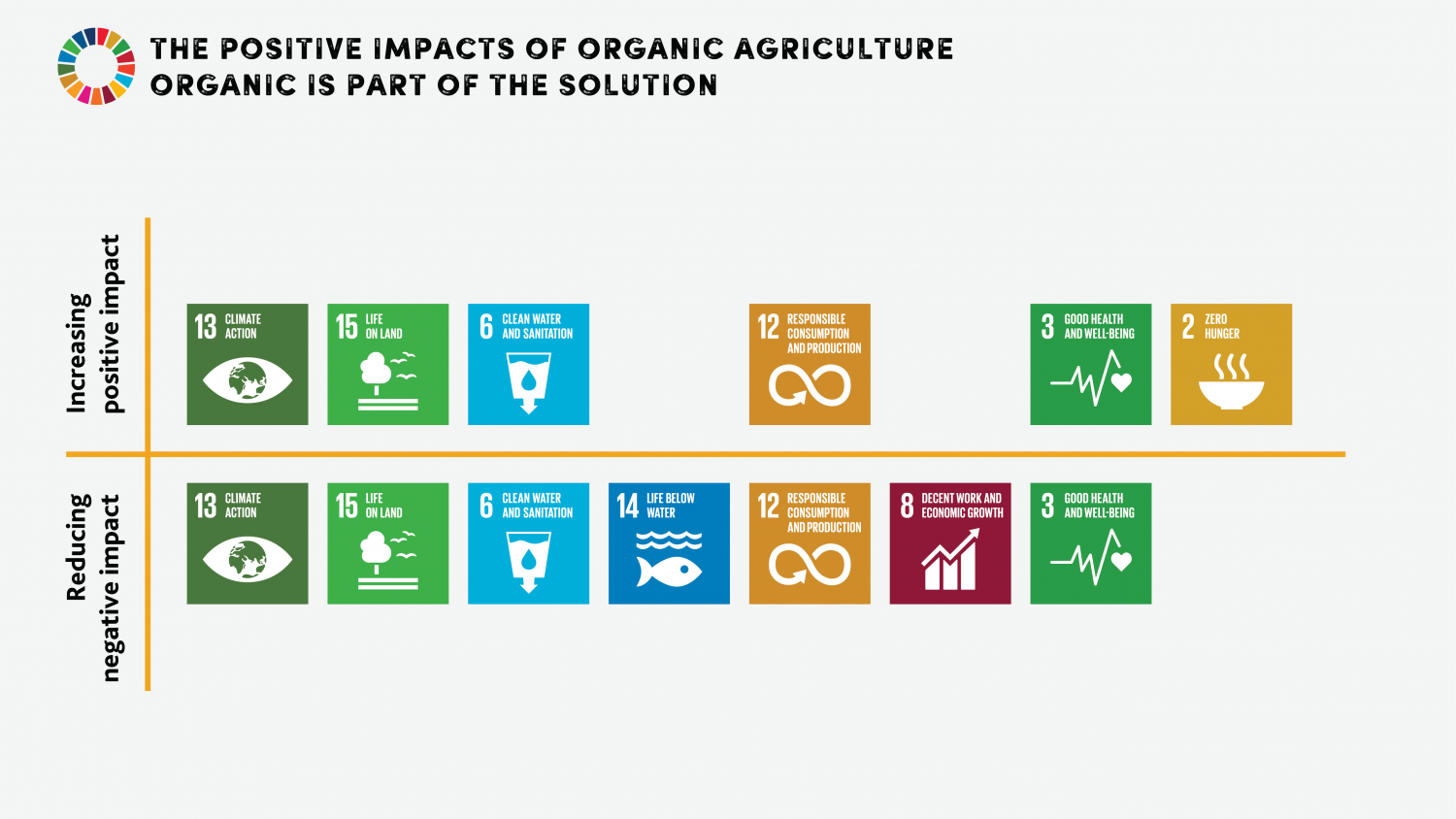 THE POSITIVE IMPACTS OF ORGANIC AGRICULTURE
ORGANIC IS PART OF THE SOLUTION

Increasing positive impact

13 CLIMATE ACTION

15 LIFE ON LAND

6 CLEAN WATER AND SANITATION

12 RESPONSIBLE CONSUMPTION AND PRODUCTION

3 GOOD HEALTH AND WELL-BEING

2 ZERO HUNGER

Reducing negative impact

13 CLIMATE ACTION

15 LIFE ON LAND

6 CLEAN WATER AND SANITATION

14 LIFE BELOW WATER

12 RESPONSIBLE CONSUMPTION AND PRODUCTION

8 DECENT WORK AND ECONOMIC GROWTH

3 GOOD HEALTH AND WELL-BEING